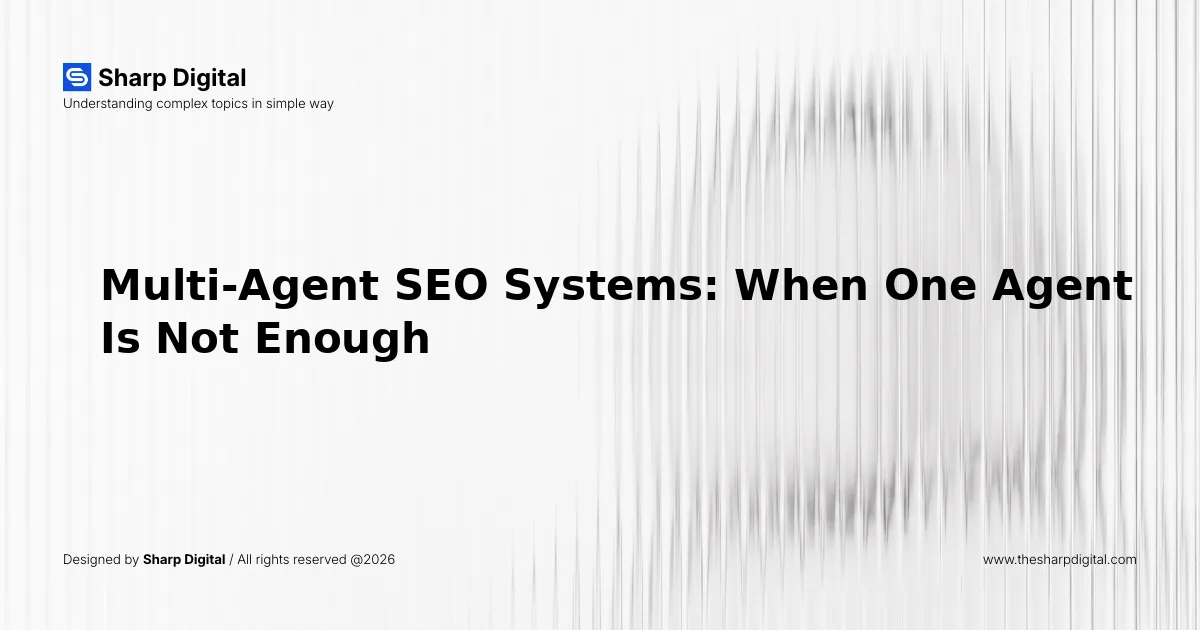 Sharp Digital
Understanding complex topics in simple way

Multi-Agent SEO Systems: When One Agent Is Not Enough

Designed by Sharp Digital / All rights reserved @2026

www.thesharpdigital.com